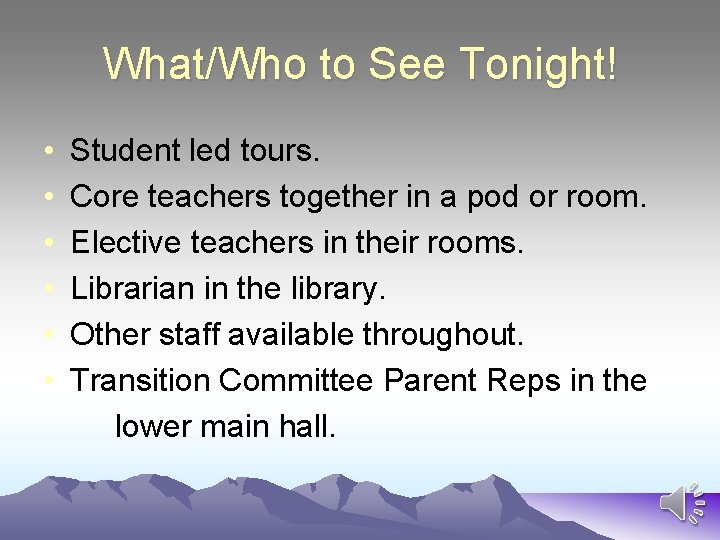 What/Who to See Tonight!

• Student led tours.
• Core teachers together in a pod or room.
• Elective teachers in their rooms.
• Librarian in the library.
• Other staff available throughout.
• Transition Committee Parent Reps in the lower main hall.